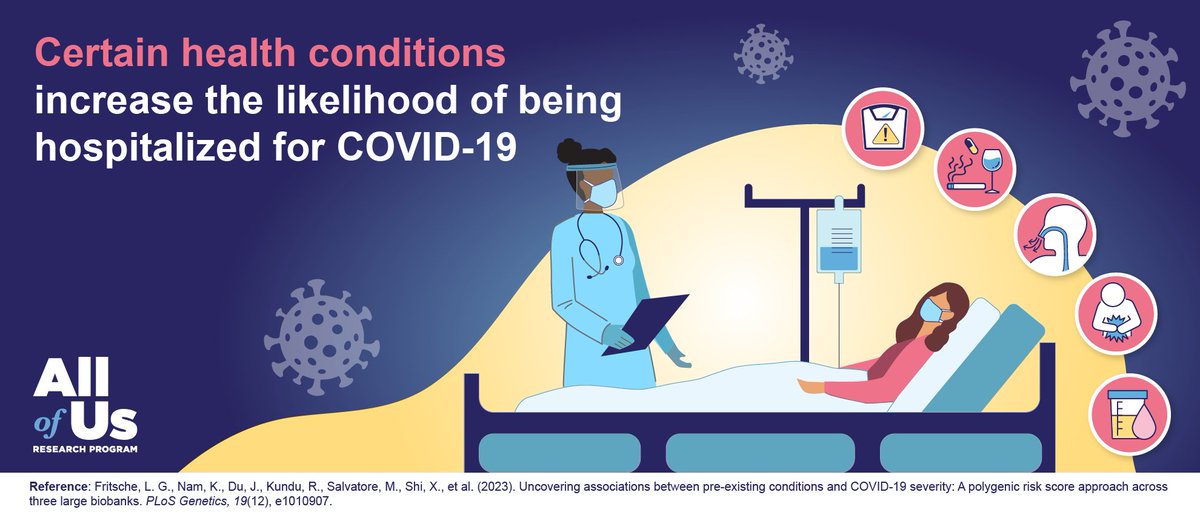 Certain health conditions increase the likelihood of being hospitalized for COVID-19

All of Us RESEARCH PROGRAM

Reference: Fritsche, L. G., Nam, K., Du, J., Kundu, R., Salvatore, M., Shi, X., et al. (2023). Uncovering associations between pre-existing conditions and COVID-19 severity: A polygenic risk score approach across three large biobanks. PLoS Genetics, 19(12), e1010907.